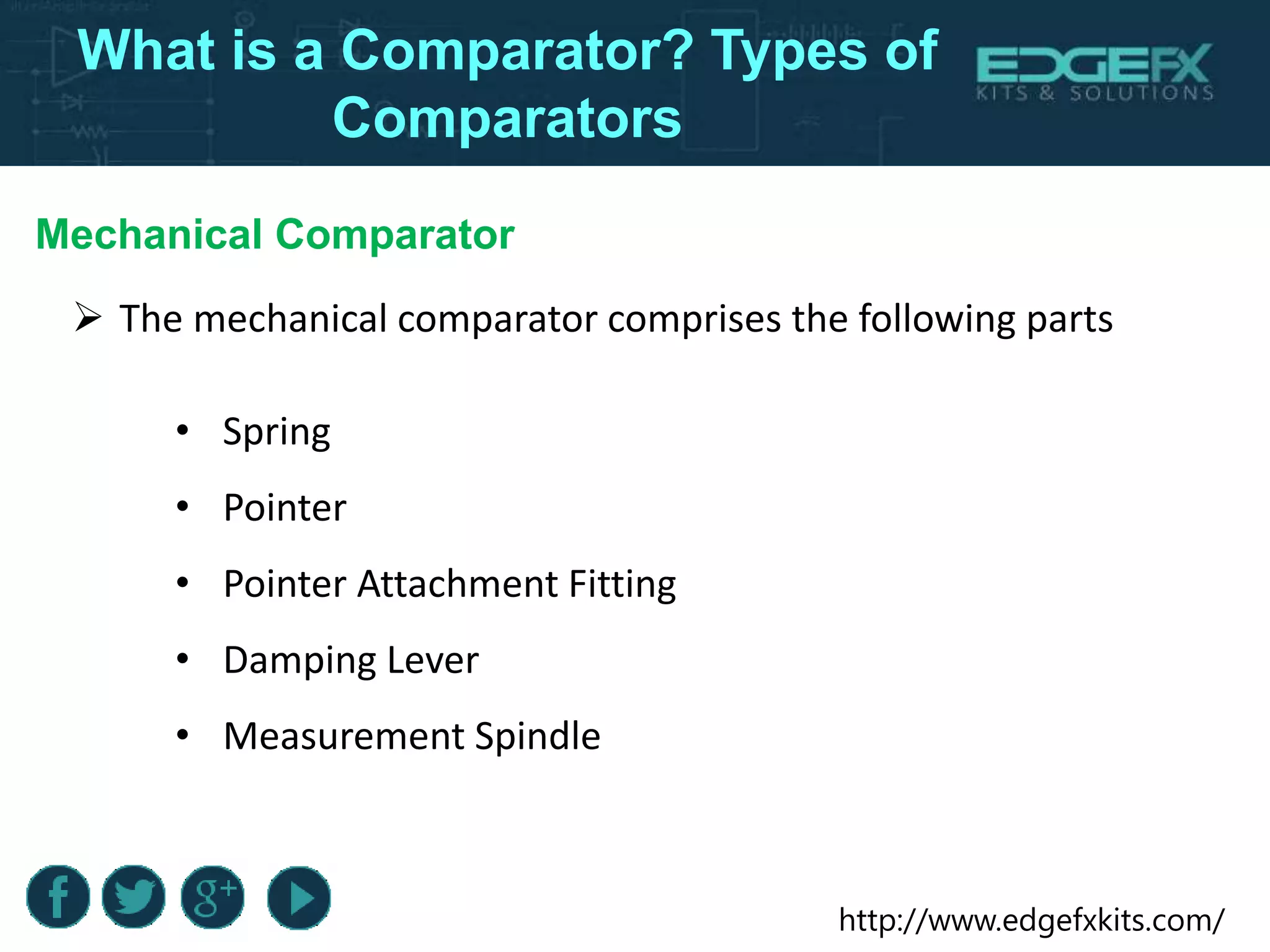 What is a Comparator? Types of Comparators

EDGEFX
KITS & SOLUTIONS

Mechanical Comparator

➢ The mechanical comparator comprises the following parts

• Spring
• Pointer
• Pointer Attachment Fitting
• Damping Lever
• Measurement Spindle

f g+

http://www.edgefxkits.com/